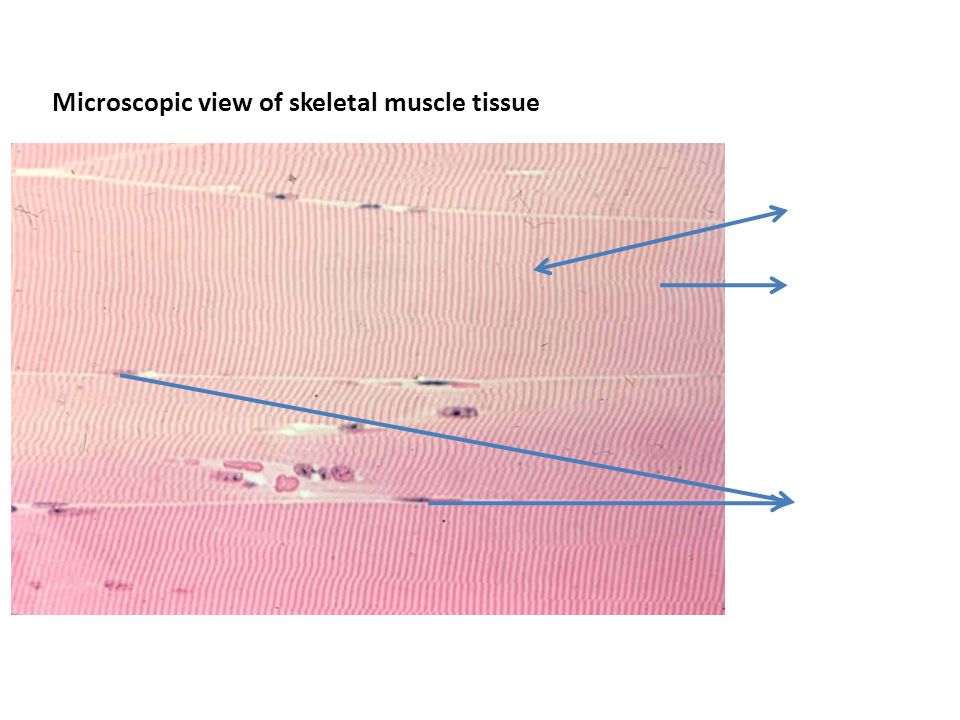 Microscopic view of skeletal muscle tissue